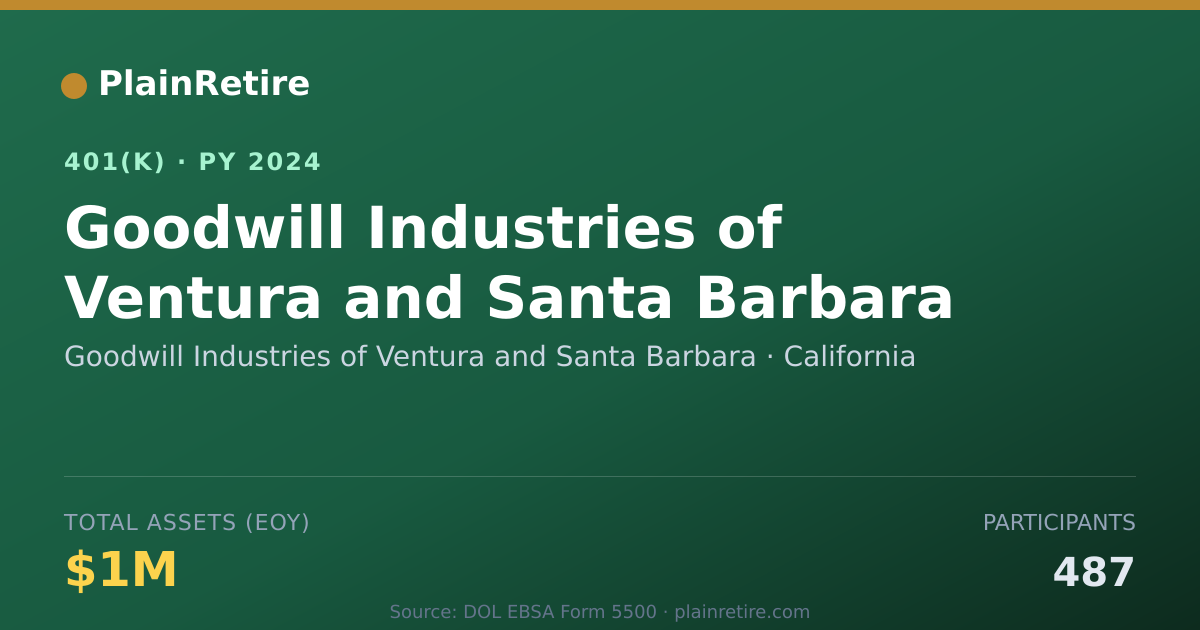 PlainRetire

401(K) · PY 2024

Goodwill Industries of Ventura and Santa Barbara

Goodwill Industries of Ventura and Santa Barbara · California

TOTAL ASSETS (EOY)

$1M

PARTICIPANTS

487

Source: DOL EBSA Form 5500 · plainretire.com